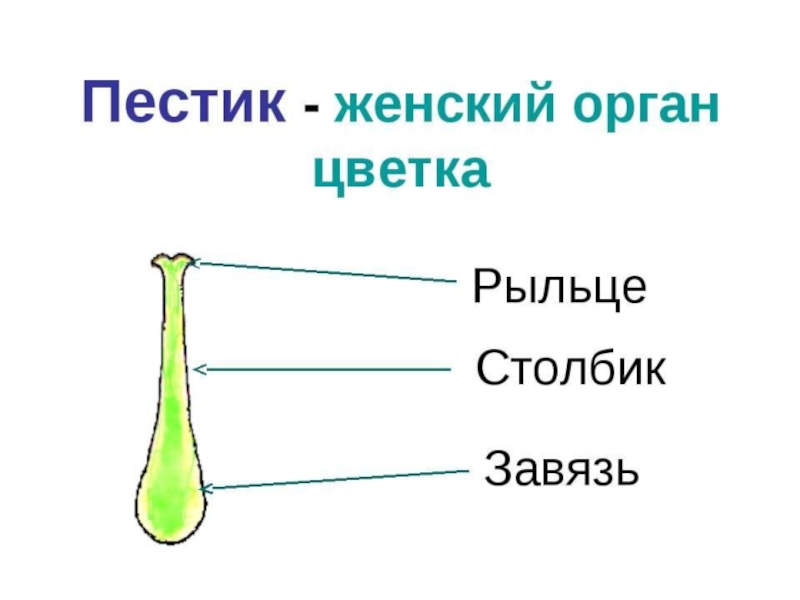 Пестик - женский орган цветка

Рыльце

Столбик

Завязь